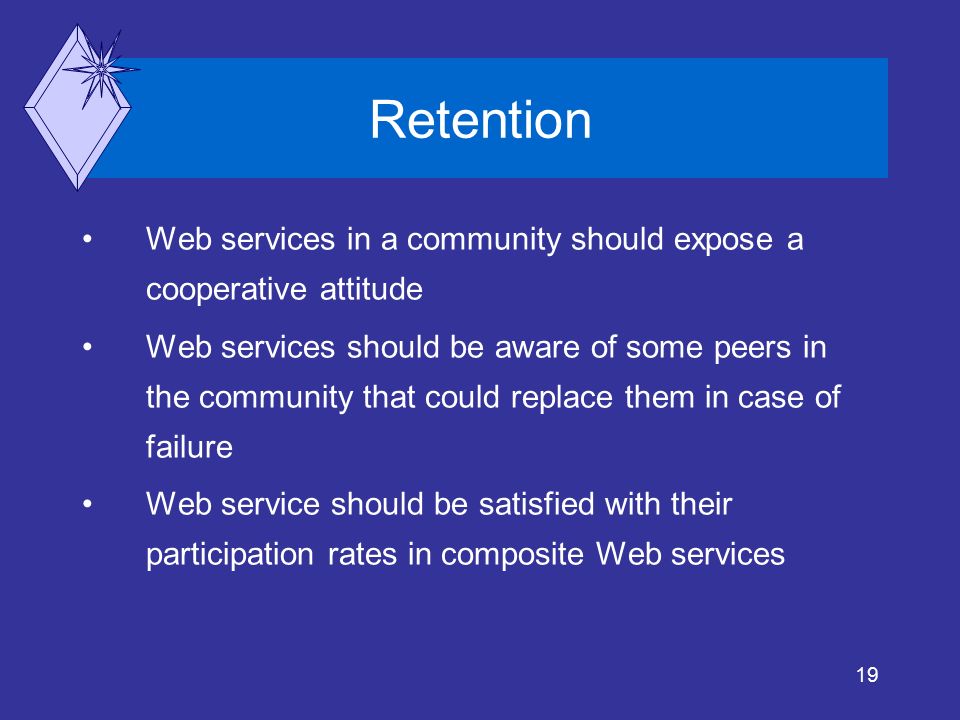 Retention

• Web services in a community should expose a cooperative attitude

• Web services should be aware of some peers in the community that could replace them in case of failure

• Web service should be satisfied with their participation rates in composite Web services

19